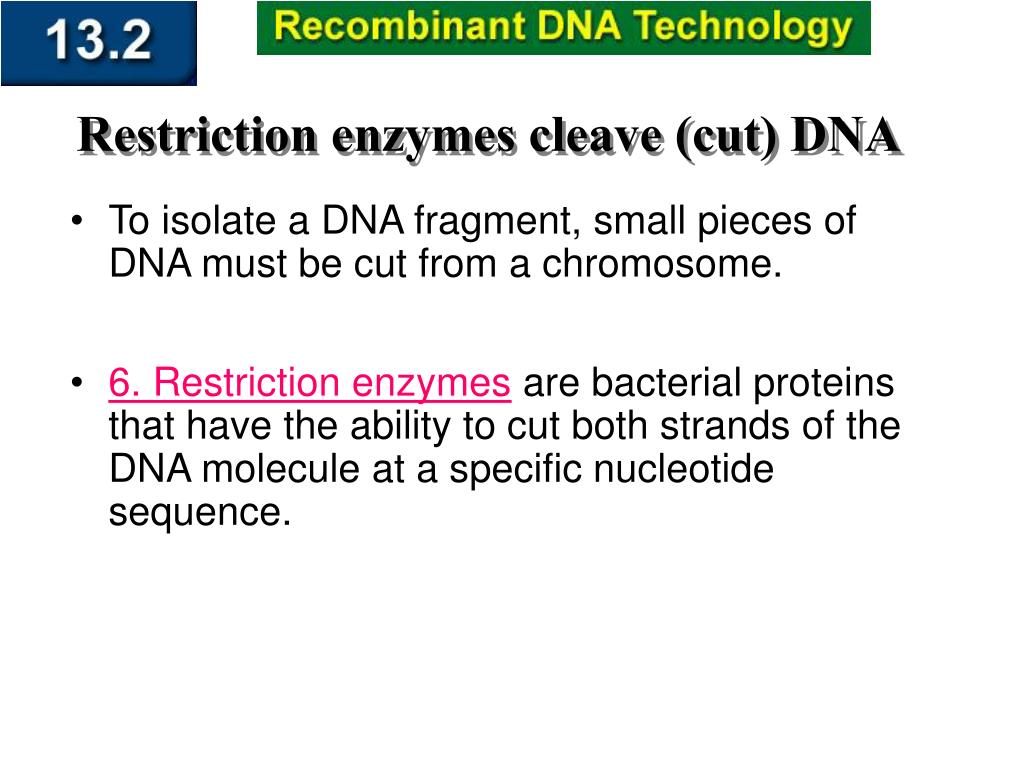 13.2

Recombinant DNA Technology

Restriction enzymes cleave (cut) DNA

• To isolate a DNA fragment, small pieces of DNA must be cut from a chromosome.

• 6. Restriction enzymes are bacterial proteins that have the ability to cut both strands of the DNA molecule at a specific nucleotide sequence.